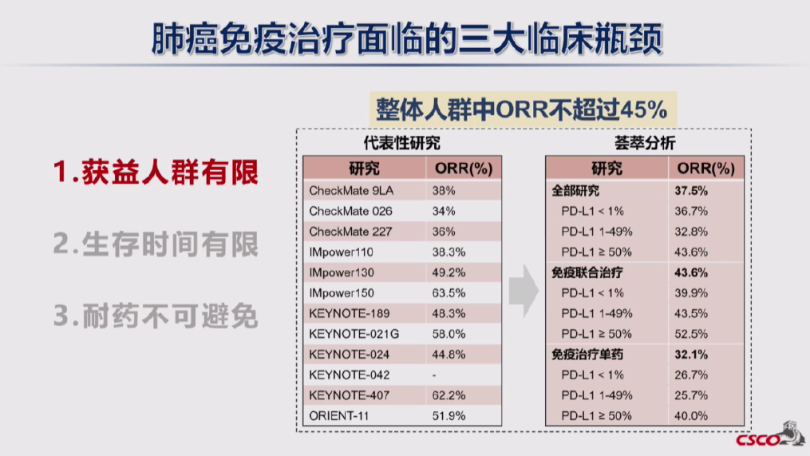 肺癌免疫治疗面临的三大临床瓶颈

1.获益人群有限

2.生存时间有限

3.耐药不可避免

整体人群中ORR不超过45%

代表性研究

| 研究 | ORR(%) |
|---|---|
| CheckMate 9LA | 38% |
| CheckMate 026 | 34% |
| CheckMate 227 | 36% |
| IMpower110 | 38.3% |
| IMpower130 | 49.2% |
| IMpower150 | 63.5% |
| KEYNOTE-189 | 48.3% |
| KEYNOTE-021G | 58.0% |
| KEYNOTE-024 | 44.8% |
| KEYNOTE-042 | - |
| KEYNOTE-407 | 62.2% |
| ORIENT-11 | 51.9% |

荟萃分析

| 研究 | ORR(%) |
|---|---|
| 全部研究 | 37.5% |
| PD-L1 < 1% | 36.7% |
| PD-L1 1-49% | 32.8% |
| PD-L1 ≥ 50% | 43.6% |
| 免疫联合治疗 | 43.6% |
| PD-L1 < 1% | 39.9% |
| PD-L1 1-49% | 43.5% |
| PD-L1 ≥ 50% | 52.5% |
| 免疫治疗单药 | 32.1% |
| PD-L1 < 1% | 26.7% |
| PD-L1 1-49% | 25.7% |
| PD-L1 ≥ 50% | 40.0% |

CSCO